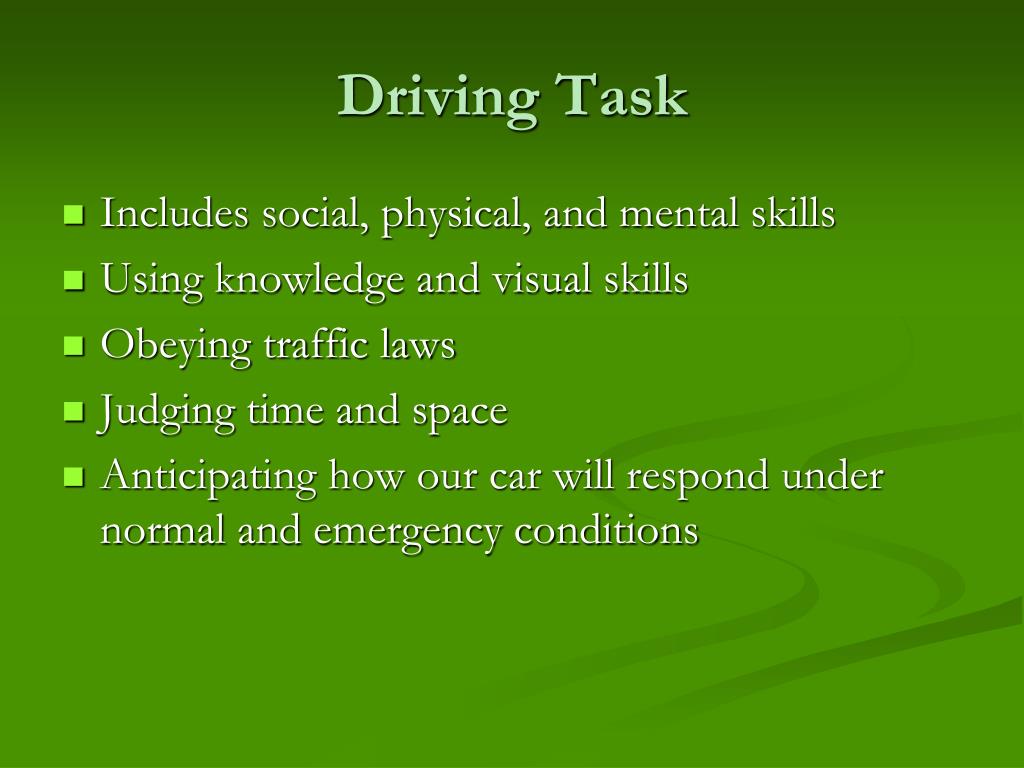 Driving Task

- Includes social, physical, and mental skills
- Using knowledge and visual skills
- Obeying traffic laws
- Judging time and space
- Anticipating how our car will respond under normal and emergency conditions